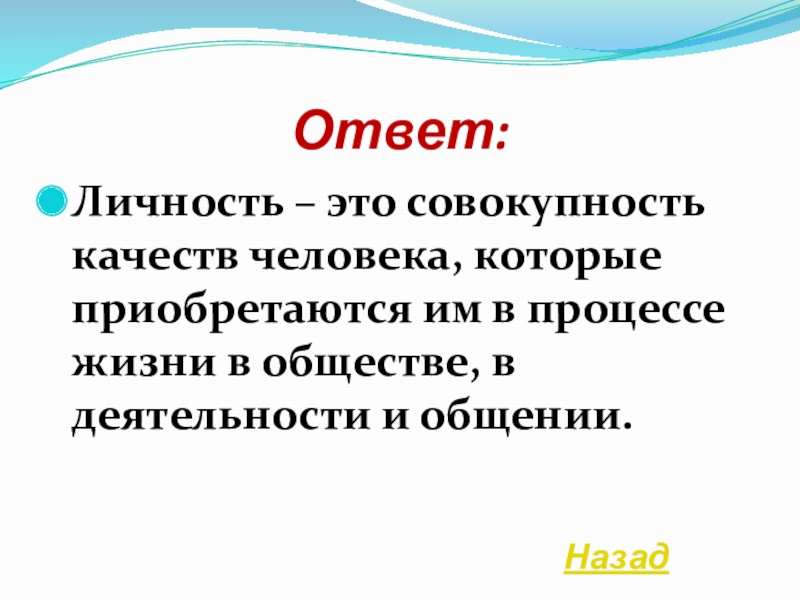 Ответ:

Личность – это совокупность качеств человека, которые приобретаются им в процессе жизни в обществе, в деятельности и общении.

Назад